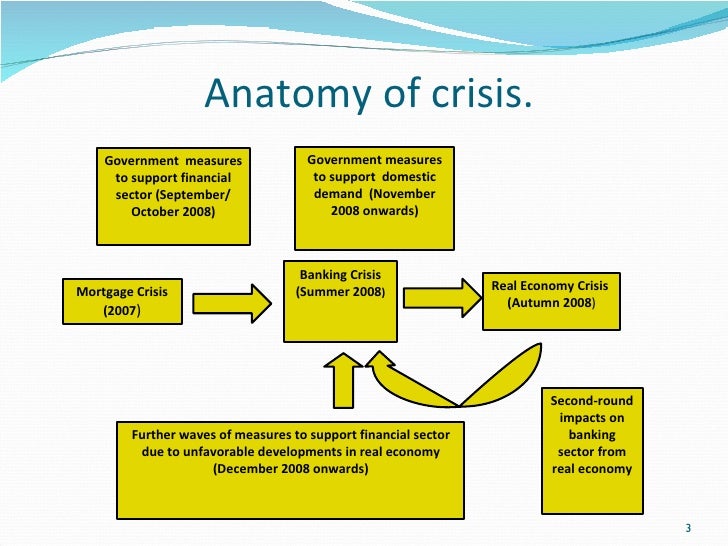 Anatomy of crisis.

Government measures to support financial sector (September/ October 2008)

Government measures to support domestic demand (November 2008 onwards)

Mortgage Crisis (2007)

Banking Crisis (Summer 2008)

Real Economy Crisis (Autumn 2008)

Further waves of measures to support financial sector due to unfavorable developments in real economy (December 2008 onwards)

Second-round impacts on banking sector from real economy

3